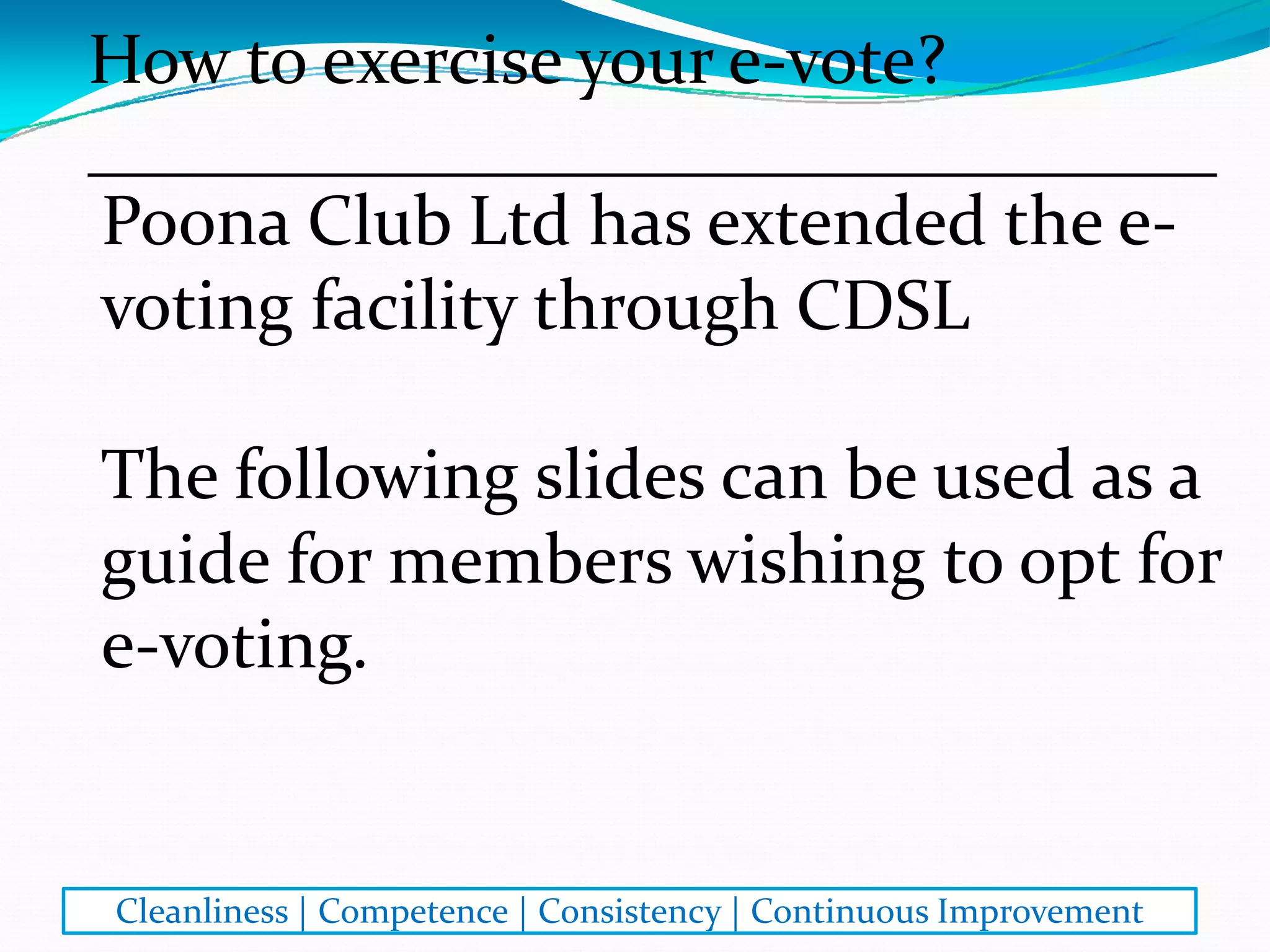 How to exercise your e-vote?

Poona Club Ltd has extended the e-voting facility through CDSL

The following slides can be used as a guide for members wishing to opt for e-voting.

Cleanliness | Competence | Consistency | Continuous Improvement